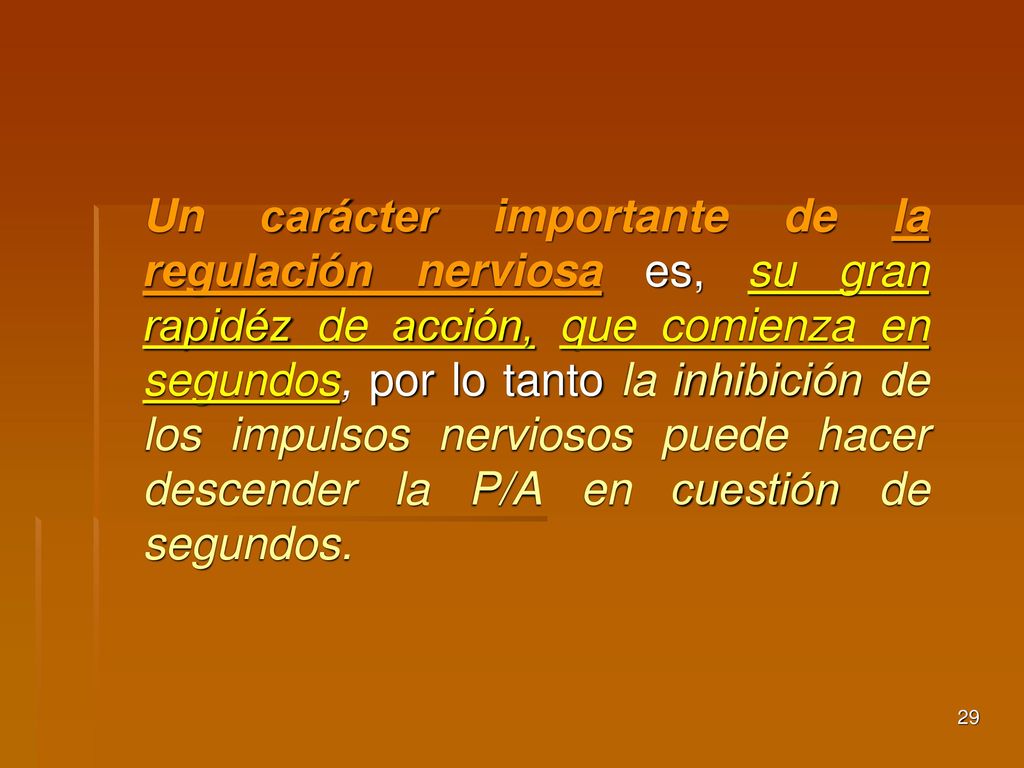 Un carácter importante de la regulación nerviosa es, su gran rapidéz de acción, que comienza en segundos, por lo tanto la inhibición de los impulsos nerviosos puede hacer descender la P/A en cuestión de segundos.

29